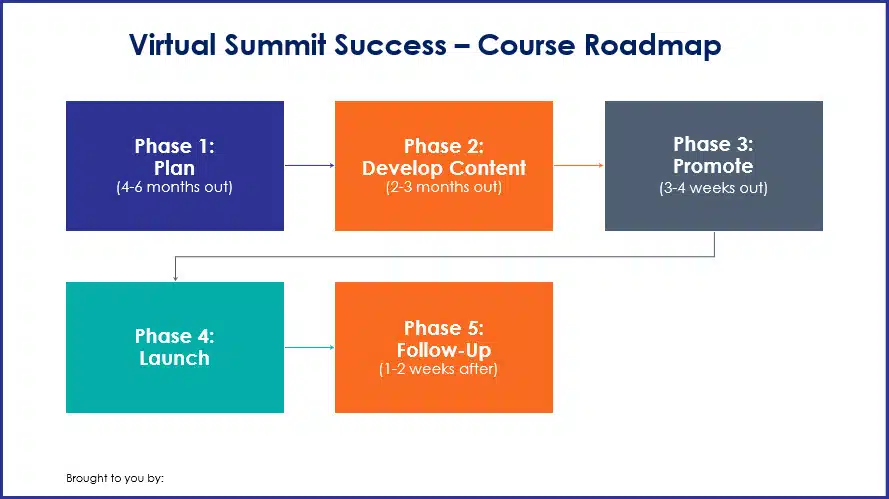 Virtual Summit Success – Course Roadmap

Phase 1:
Plan
(4-6 months out)

Phase 2:
Develop Content
(2-3 months out)

Phase 3:
Promote
(3-4 weeks out)

Phase 4:
Launch

Phase 5:
Follow-Up
(1-2 weeks after)

Brought to you by: